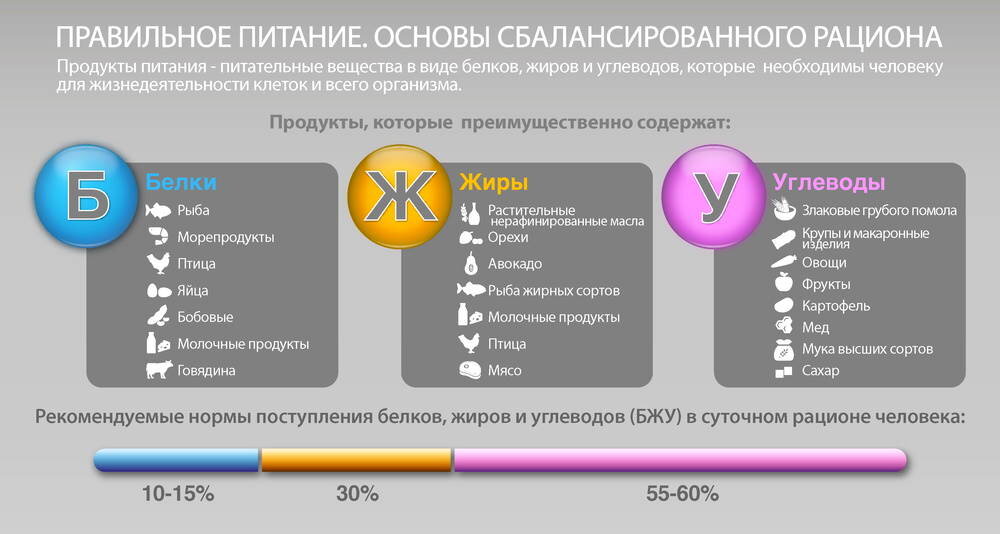 ПРАВИЛЬНОЕ ПИТАНИЕ. ОСНОВЫ СБАЛАНСИРОВАННОГО РАЦИОНА

Продукты питания - питательные вещества в виде белков, жиров и углеводов, которые необходимы человеку для жизнедеятельности клеток и всего организма.

Продукты, которые преимущественно содержат:

Б
Белки
Рыба
Морепродукты
Птица
Яйца
Бобовые
Молочные продукты
Говядина

Ж
Жиры
Растительные нерафинированные масла
Орехи
Авокадо
Рыба жирных сортов
Молочные продукты
Птица
Мясо

У
Углеводы
Злаковые грубого помола
Крупы и макаронные изделия
Овощи
Фрукты
Картофель
Мед
Мука высших сортов
Сахар

Рекомендуемые нормы поступления белков, жиров и углеводов (БЖУ) в суточном рационе человека:

10-15%
30%
55-60%